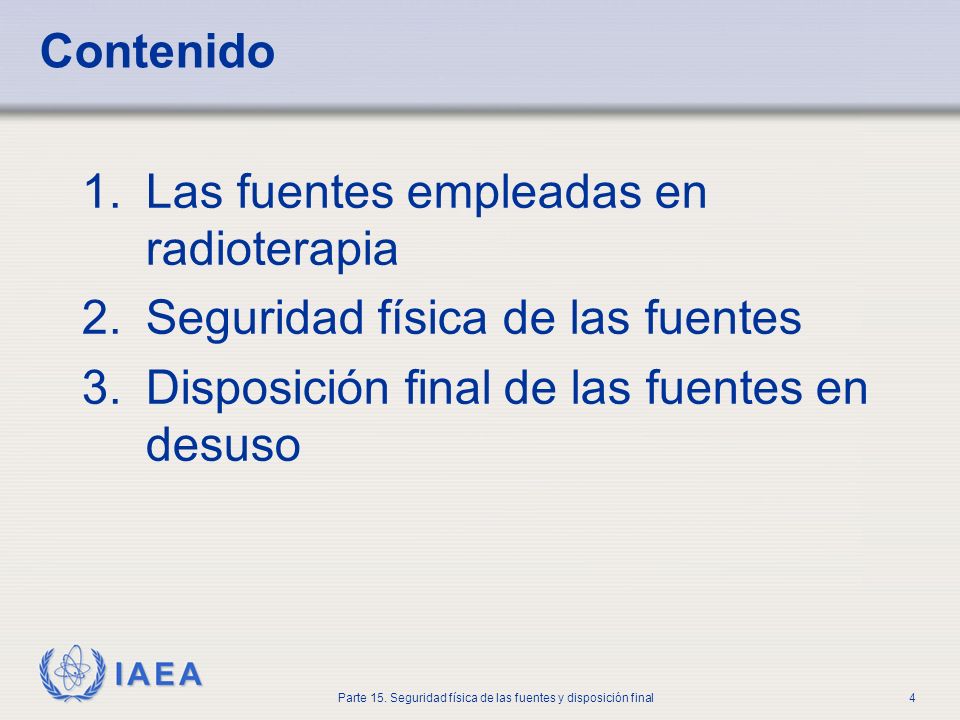 Contenido

1. Las fuentes empleadas en radioterapia
2. Seguridad física de las fuentes
3. Disposición final de las fuentes en desuso

IAEA

Parte 15. Seguridad física de las fuentes y disposición final

4